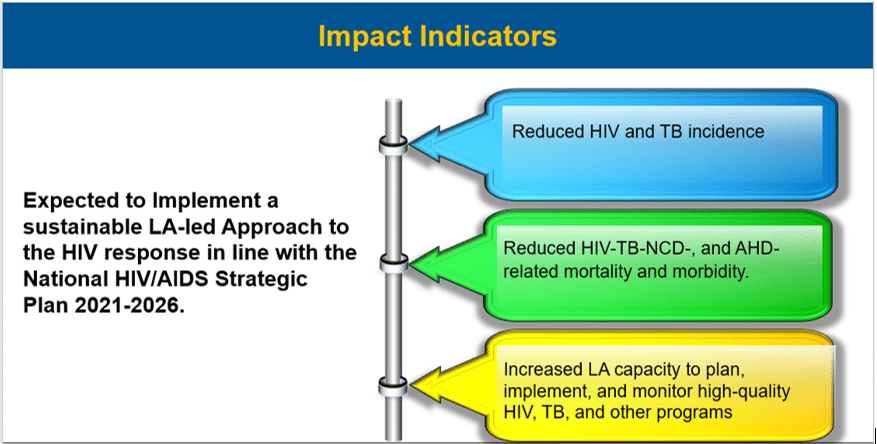 Impact Indicators

Expected to Implement a sustainable LA-led Approach to the HIV response in line with the National HIV/AIDS Strategic Plan 2021-2026.

Reduced HIV and TB incidence

Reduced HIV-TB-NCD-, and AHD-related mortality and morbidity.

Increased LA capacity to plan, implement, and monitor high-quality HIV, TB, and other programs